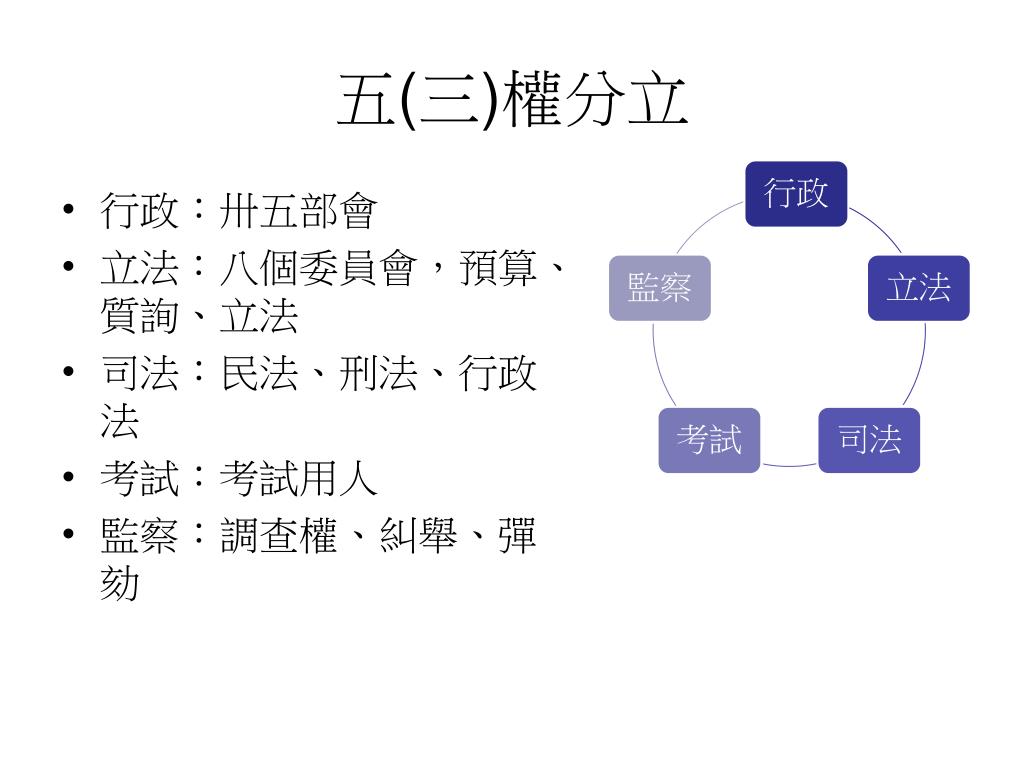 五(三)權分立

• 行政：卅五部會
• 立法：八個委員會，預算、質詢、立法
• 司法：民法、刑法、行政法
• 考試：考試用人
• 監察：調查權、糾舉、彈劾

行政
立法
司法
考試
監察